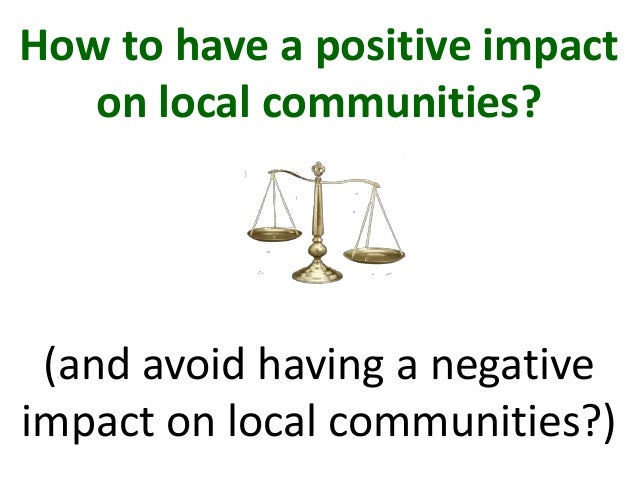 How to have a positive impact on local communities?

(and avoid having a negative impact on local communities?)